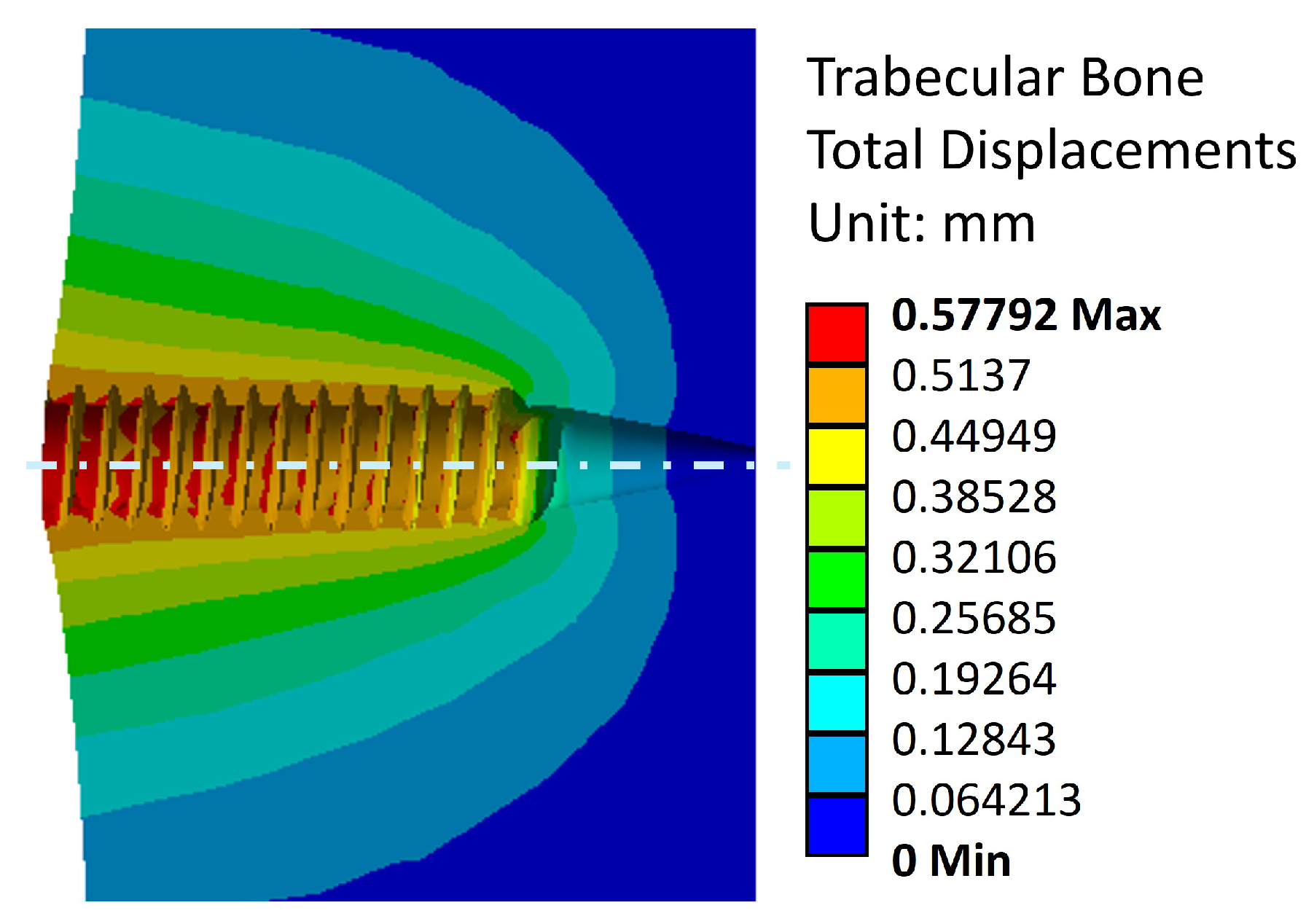 Trabecular Bone
Total Displacements
Unit: mm

0.57792 Max
0.5137
0.44949
0.38528
0.32106
0.25685
0.19264
0.12843
0.064213
0 Min